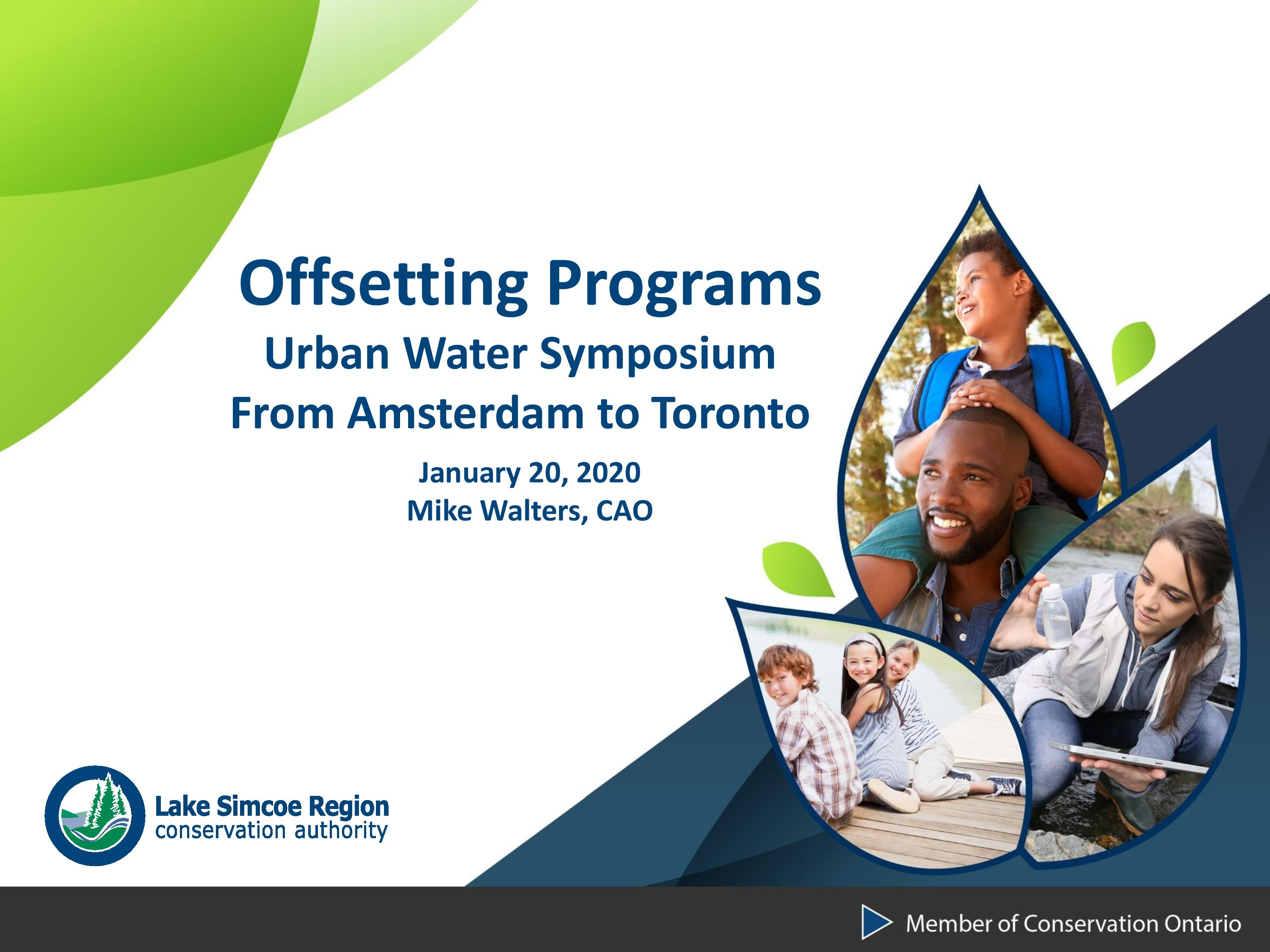 Offsetting Programs
Urban Water Symposium
From Amsterdam to Toronto

January 20, 2020
Mike Walters, CAO

Lake Simcoe Region
conservation authority

Member of Conservation Ontario